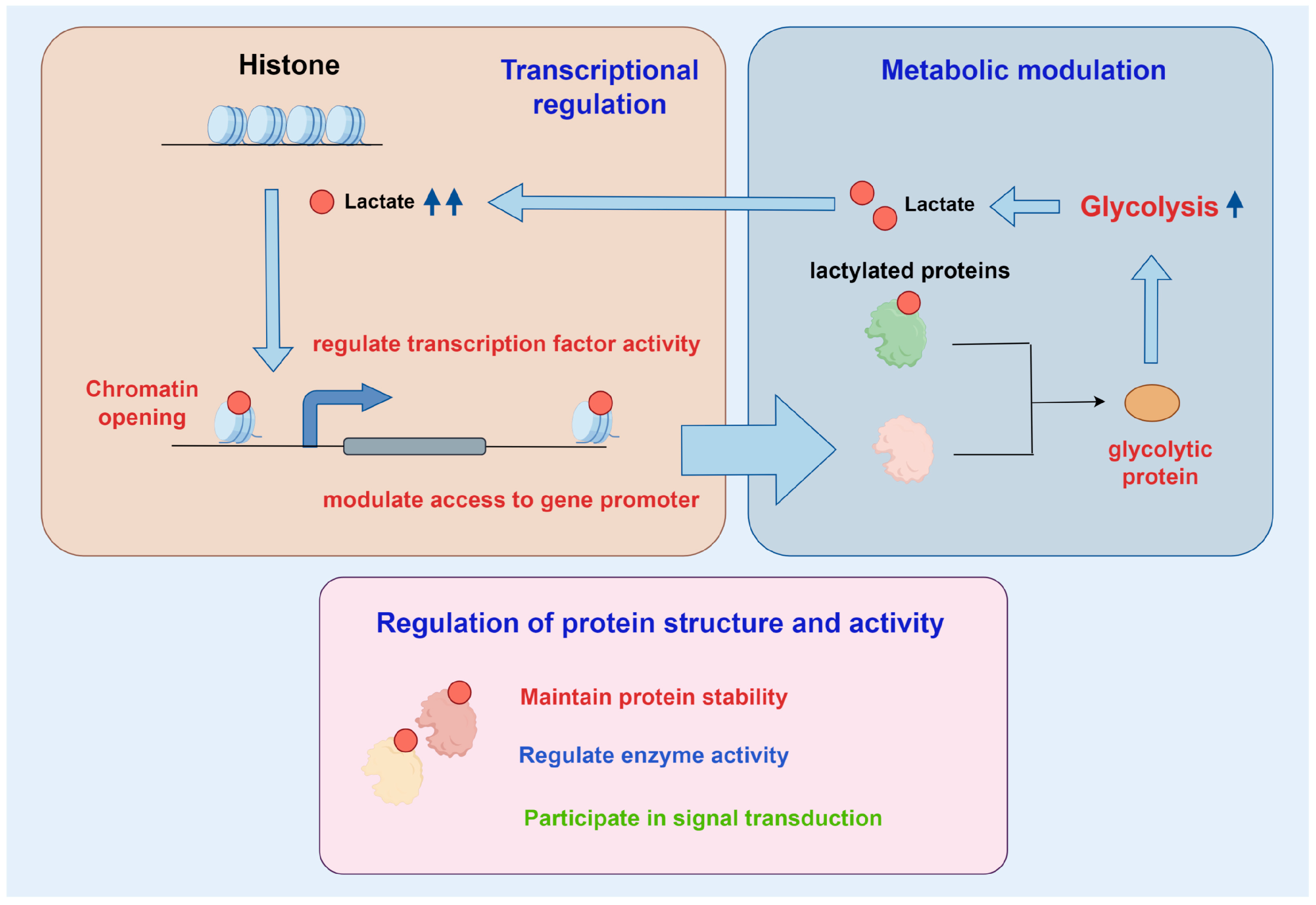 Histone

Transcriptional regulation

Lactate

regulate transcription factor activity

Chromatin opening

modulate access to gene promoter

Metabolic modulation

Lactate

Glycolysis

lactylated proteins

glycolytic protein

Regulation of protein structure and activity

Maintain protein stability

Regulate enzyme activity

Participate in signal transduction